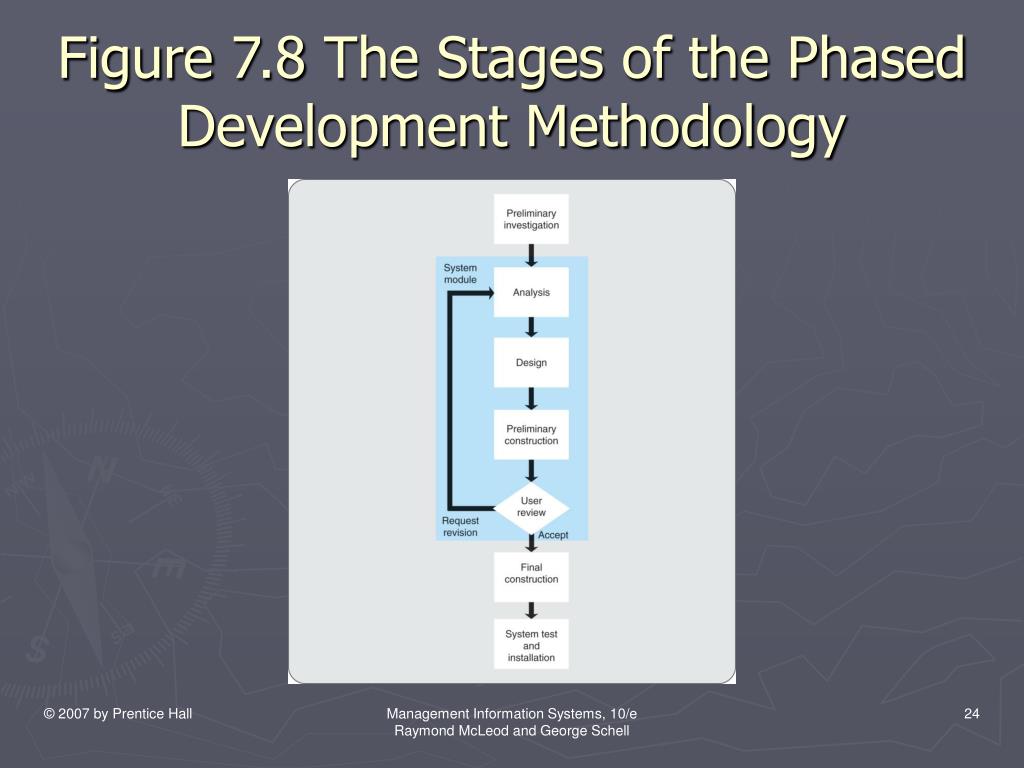 Figure 7.8 The Stages of the Phased Development Methodology

Preliminary investigation

System module

Analysis

Design

Preliminary construction

User review

Request revision

Accept

Final construction

System test and installation

© 2007 by Prentice Hall

Management Information Systems, 10/e
Raymond McLeod and George Schell

24